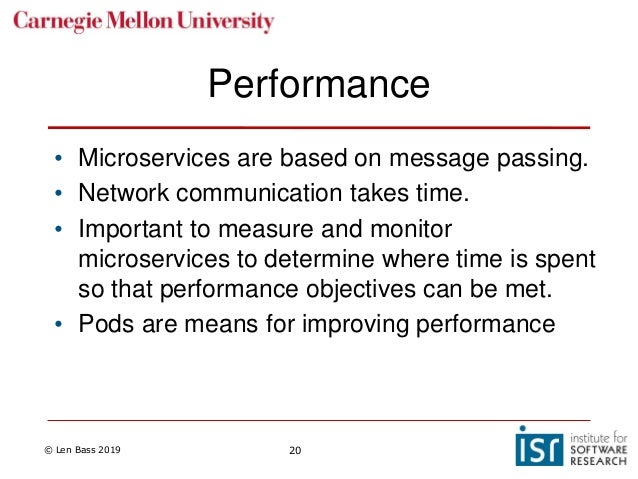 Carnegie Mellon University

Performance

• Microservices are based on message passing.
• Network communication takes time.
• Important to measure and monitor microservices to determine where time is spent so that performance objectives can be met.
• Pods are means for improving performance

© Len Bass 2019

20

isr institute for SOFTWARE RESEARCH